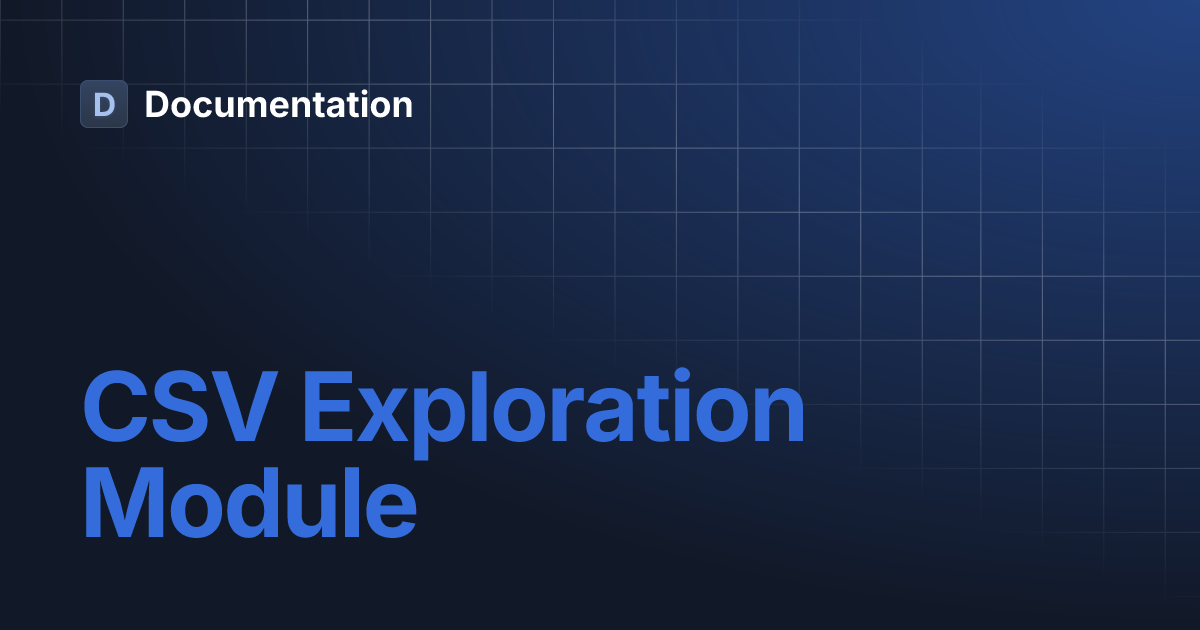 D Documentation

CSV Exploration Module